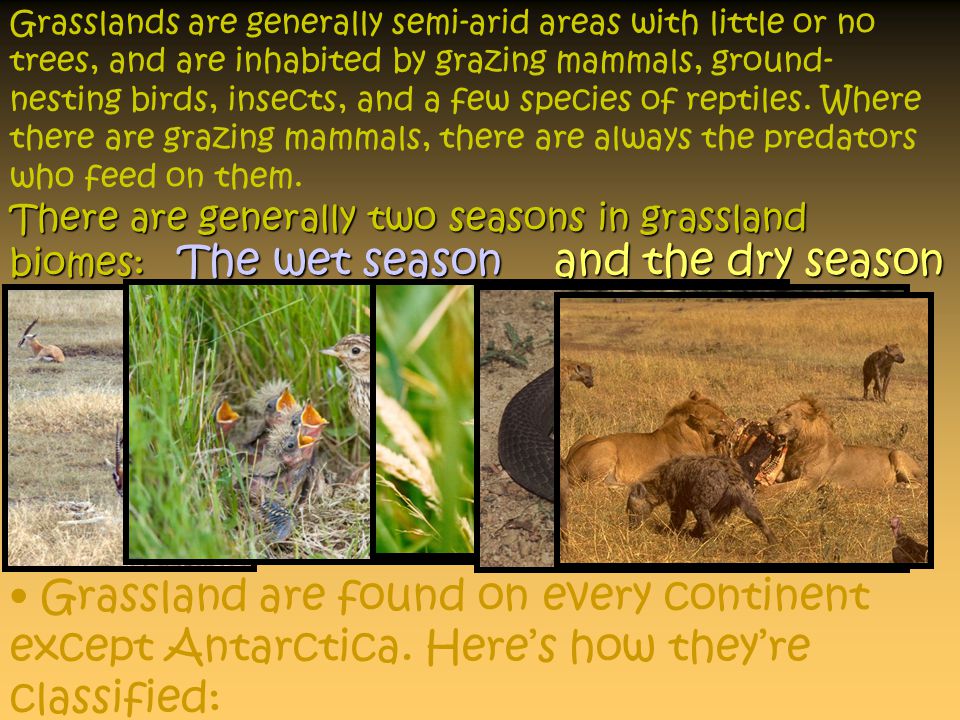 Grasslands are generally semi-arid areas with little or no trees, and are inhabited by grazing mammals, ground-nesting birds, insects, and a few species of reptiles. Where there are grazing mammals, there are always the predators who feed on them.

There are generally two seasons in grassland biomes: The wet season and the dry season

• Grassland are found on every continent except Antarctica. Here's how they're classified: